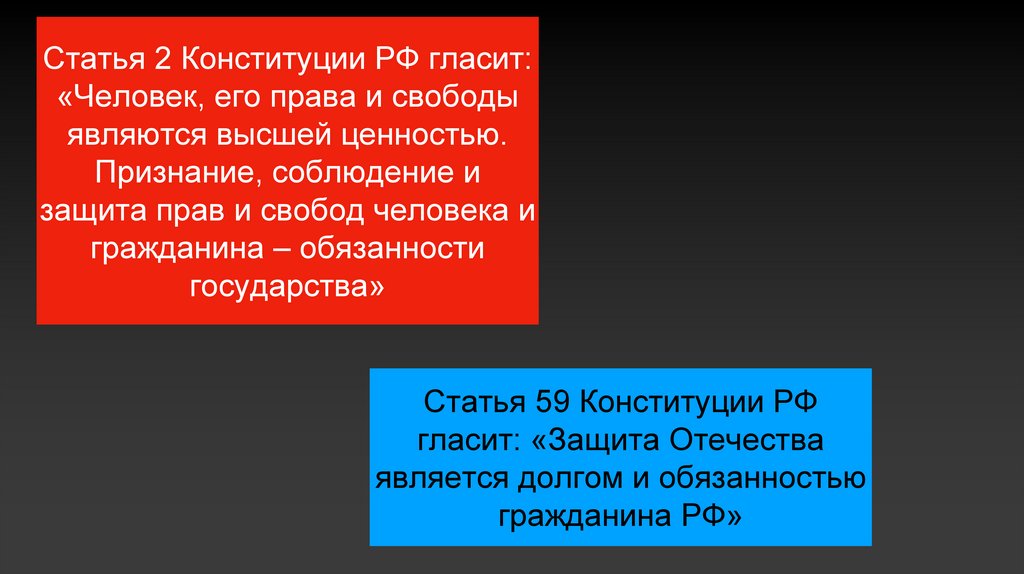 Статья 2 Конституции РФ гласит: «Человек, его права и свободы являются высшей ценностью. Признание, соблюдение и защита прав и свобод человека и гражданина – обязанности государства»

Статья 59 Конституции РФ гласит: «Защита Отечества является долгом и обязанностью гражданина РФ»